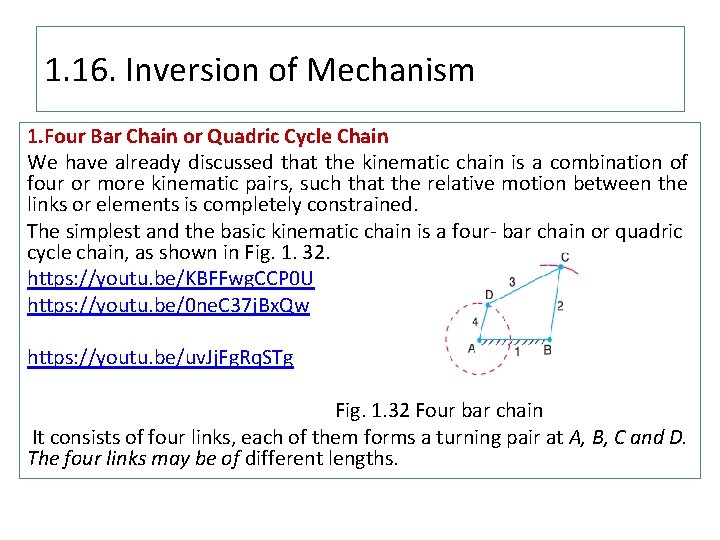 1.16. Inversion of Mechanism

1.Four Bar Chain or Quadric Cycle Chain

We have already discussed that the kinematic chain is a combination of four or more kinematic pairs, such that the relative motion between the links or elements is completely constrained.

The simplest and the basic kinematic chain is a four- bar chain or quadric cycle chain, as shown in Fig. 1. 32.

https://youtu.be/KBFFwgCCP0U

https://youtu.be/0neC37jBxQw

https://youtu.be/uvJjFgRqSTg

C
3
D
2
4
A
1
B

Fig. 1.32 Four bar chain

It consists of four links, each of them forms a turning pair at A, B, C and D. The four links may be of different lengths.